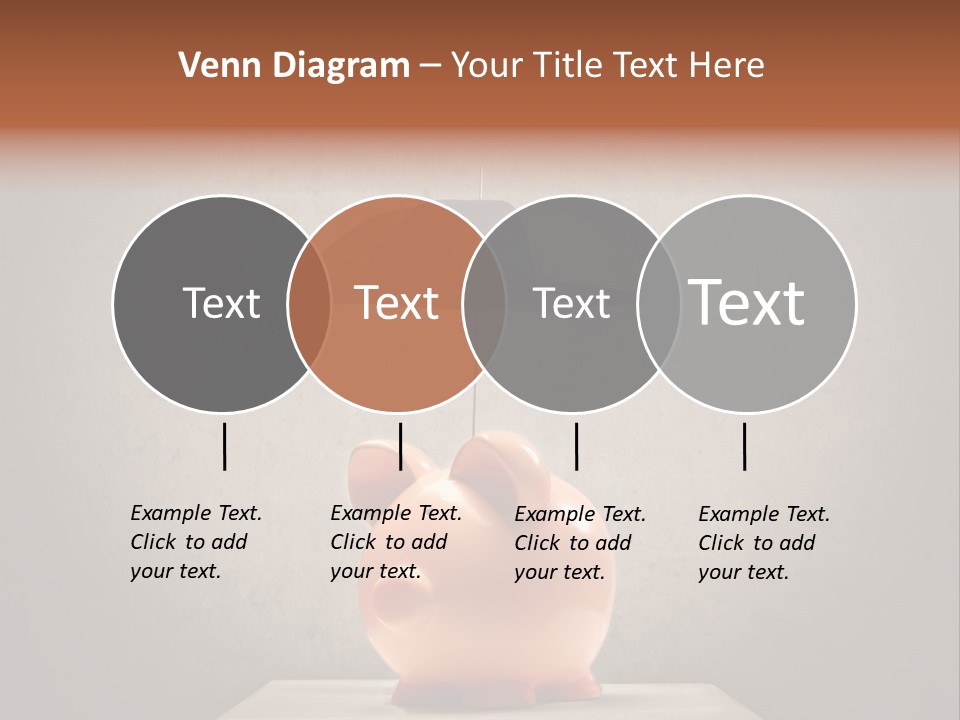 Venn Diagram – Your Title Text Here

Text

Text

Text

Text

Example Text. Click to add your text.

Example Text. Click to add your text.

Example Text. Click to add your text.

Example Text. Click to add your text.